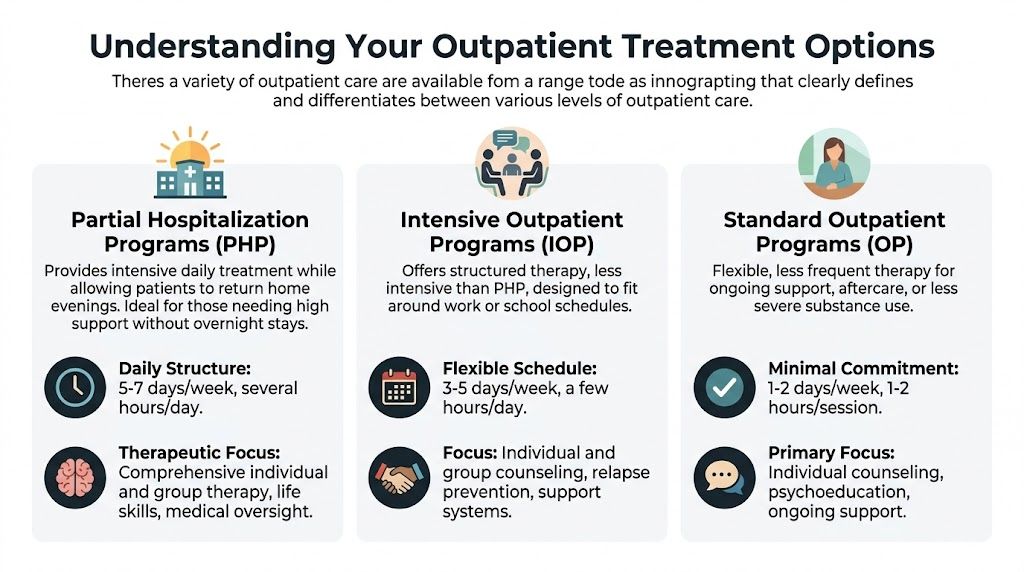 Understanding Your Outpatient Treatment Options

Theres a variety of outpatient care are available fom a range tode as innograpting that clearly defines and differentiates between various levels of outpatient care.

Partial Hospitalization Programs (PHP)

Provides intensive daily treatment while allowing patients to return home evenings. Ideal for those needing high support without overnight stays.

Daily Structure: 5-7 days/week, several hours/day.

Therapeutic Focus: Comprehensive individual and group therapy, life skills, medical oversight.

Intensive Outpatient Programs (IOP)

Offers structured therapy, less intensive than PHP, designed to fit around work or school schedules.

Flexible Schedule: 3-5 days/week, a few hours/day.

Focus: Individual and group counseling, relapse prevention, support systems.

Standard Outpatient Programs (OP)

Flexible, less frequent therapy for ongoing support, aftercare, or less severe substance use.

Minimal Commitment: 1-2 days/week, 1-2 hours/session.

Primary Focus: Individual counseling, psychoeducation, ongoing support.